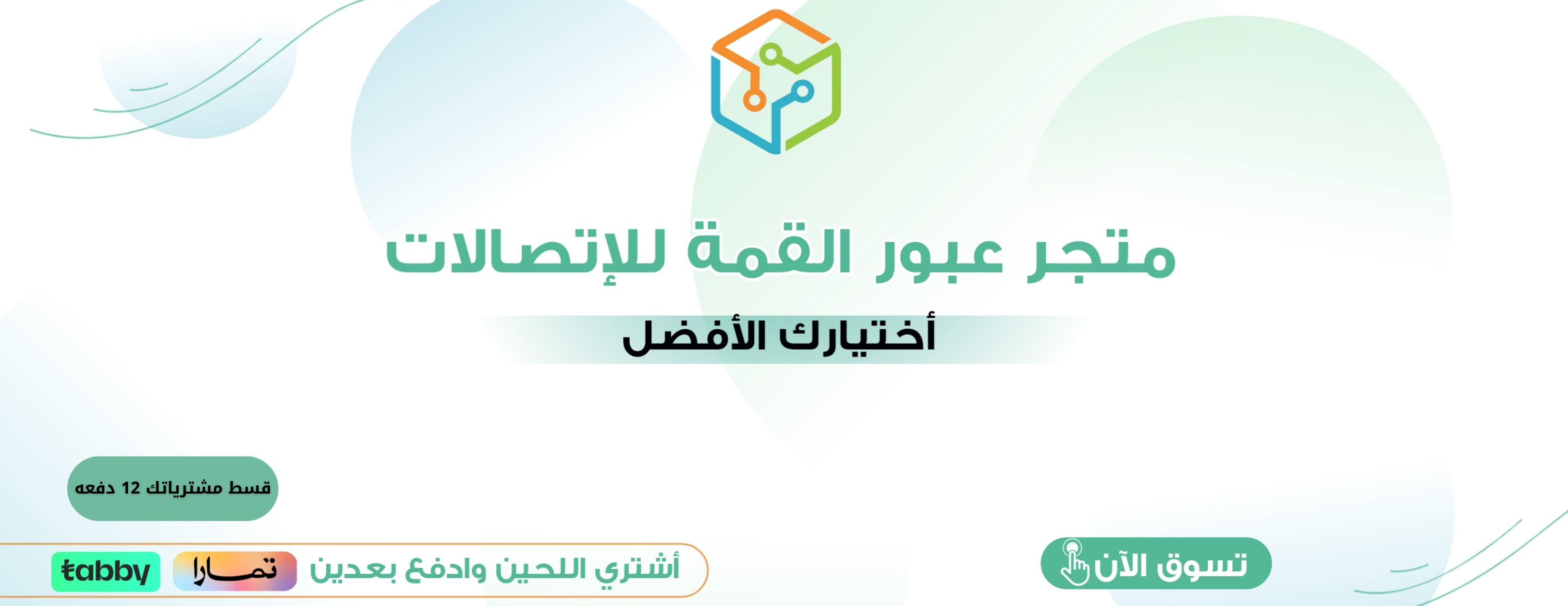 متجر عبور القمة للإتصالات

أختيارك الأفضل

قسط مشترياتك 12 دفعه

تسوق الآن

أشتري اللحين وادفع بعدين

تمارا

tabby